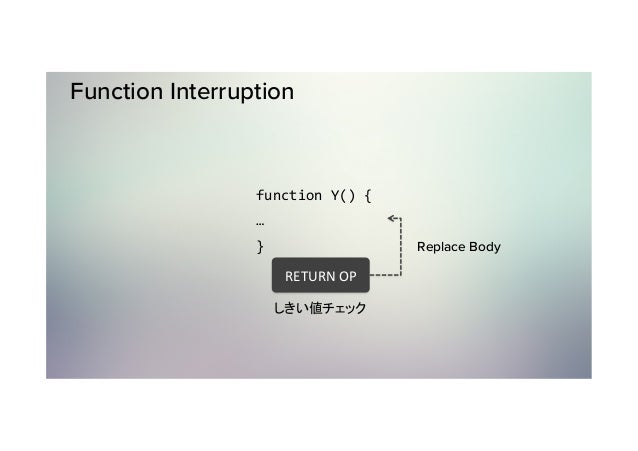 Function Interruption

function Y() {
…
}

Replace Body

RETURN OP

しきい値チェック